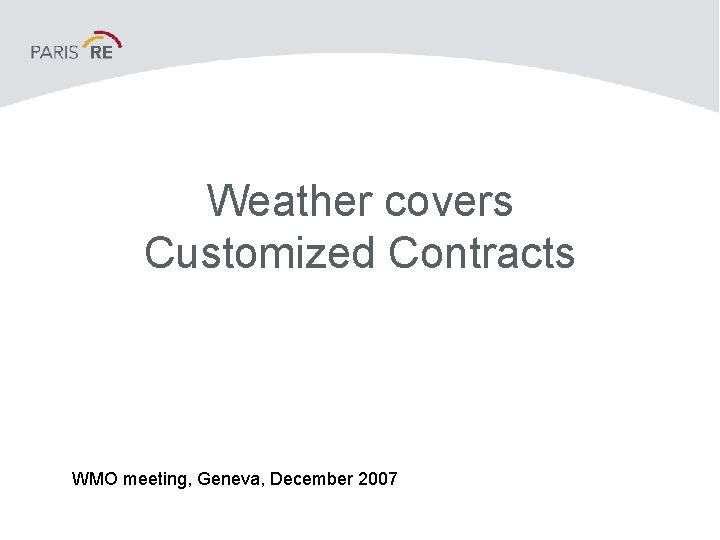 PARIS RE

Weather covers
Customized Contracts

WMO meeting, Geneva, December 2007